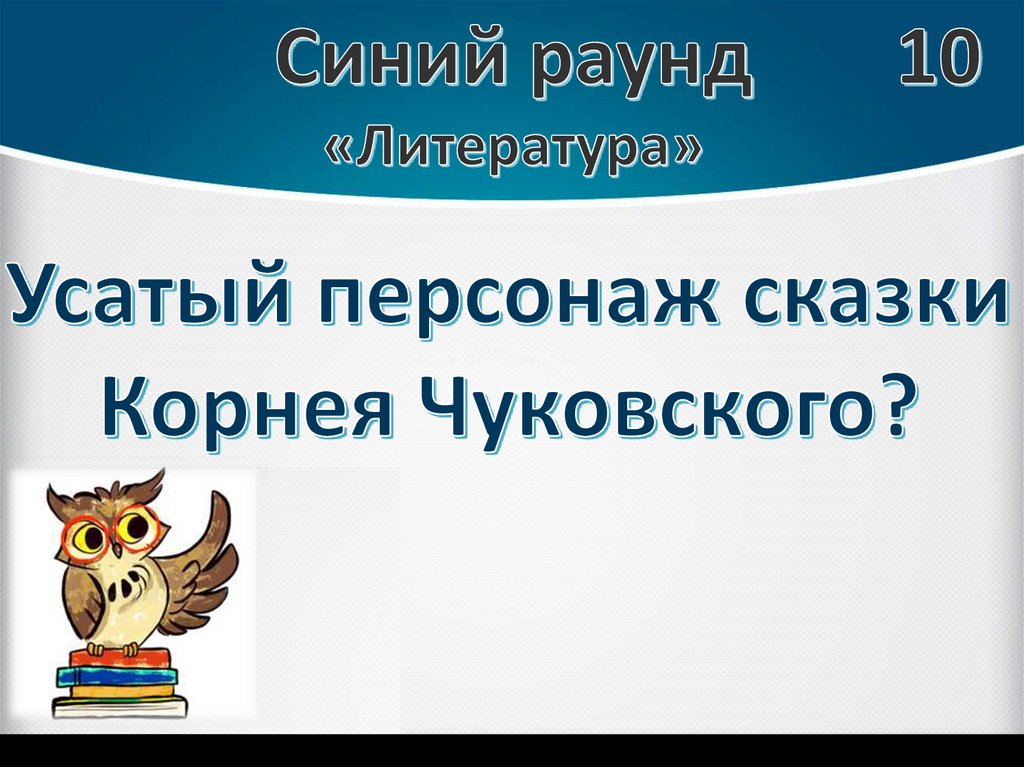 Синий раунд 10
«Литература»

Усатый персонаж сказки Корнея Чуковского?